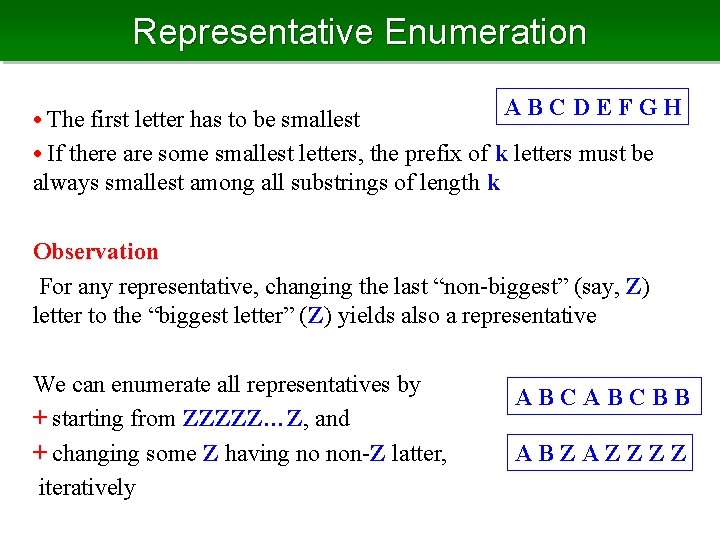 Representative Enumeration

A B C D E F G H

• The first letter has to be smallest
• If there are some smallest letters, the prefix of k letters must be always smallest among all substrings of length k

Observation
For any representative, changing the last “non-biggest” (say, Z) letter to the “biggest letter” (Z) yields also a representative

We can enumerate all representatives by
+ starting from ZZZZZ…Z, and
+ changing some Z having no non-Z latter, iteratively

A B C A B C B B

A B Z A Z Z Z Z